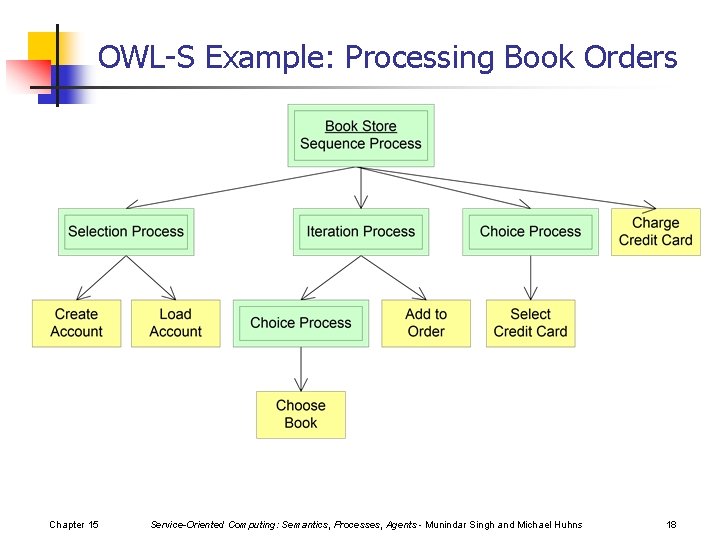 OWL-S Example: Processing Book Orders

Book Store
Sequence Process

Selection Process

Iteration Process

Choice Process

Charge Credit Card

Create Account

Load Account

Choice Process

Add to Order

Select Credit Card

Choose Book

Chapter 15

Service-Oriented Computing: Semantics, Processes, Agents - Munindar Singh and Michael Huhns

18